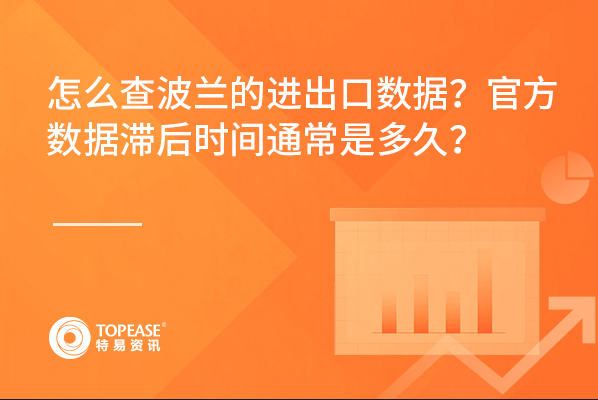 怎么查波兰的进出口数据？官方数据滞后时间通常是多久？

TOPEASE®
特易资讯